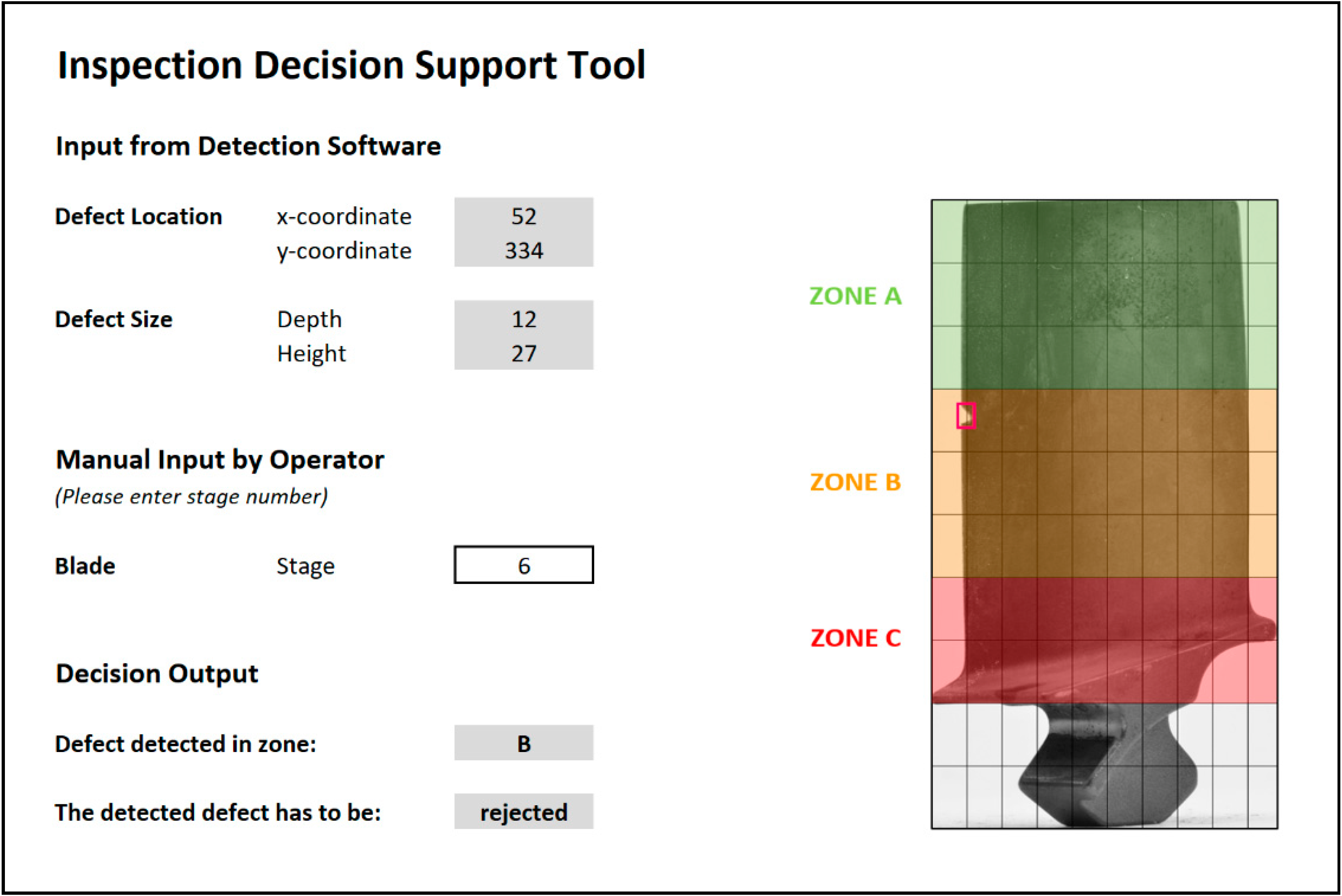 Inspection Decision Support Tool

Input from Detection Software

Defect Location x-coordinate 52
y-coordinate 334

Defect Size Depth 12
Height 27

Manual Input by Operator
(Please enter stage number)

Blade Stage 6

Decision Output

Defect detected in zone: B

The detected defect has to be: rejected

ZONE A

ZONE B

ZONE C